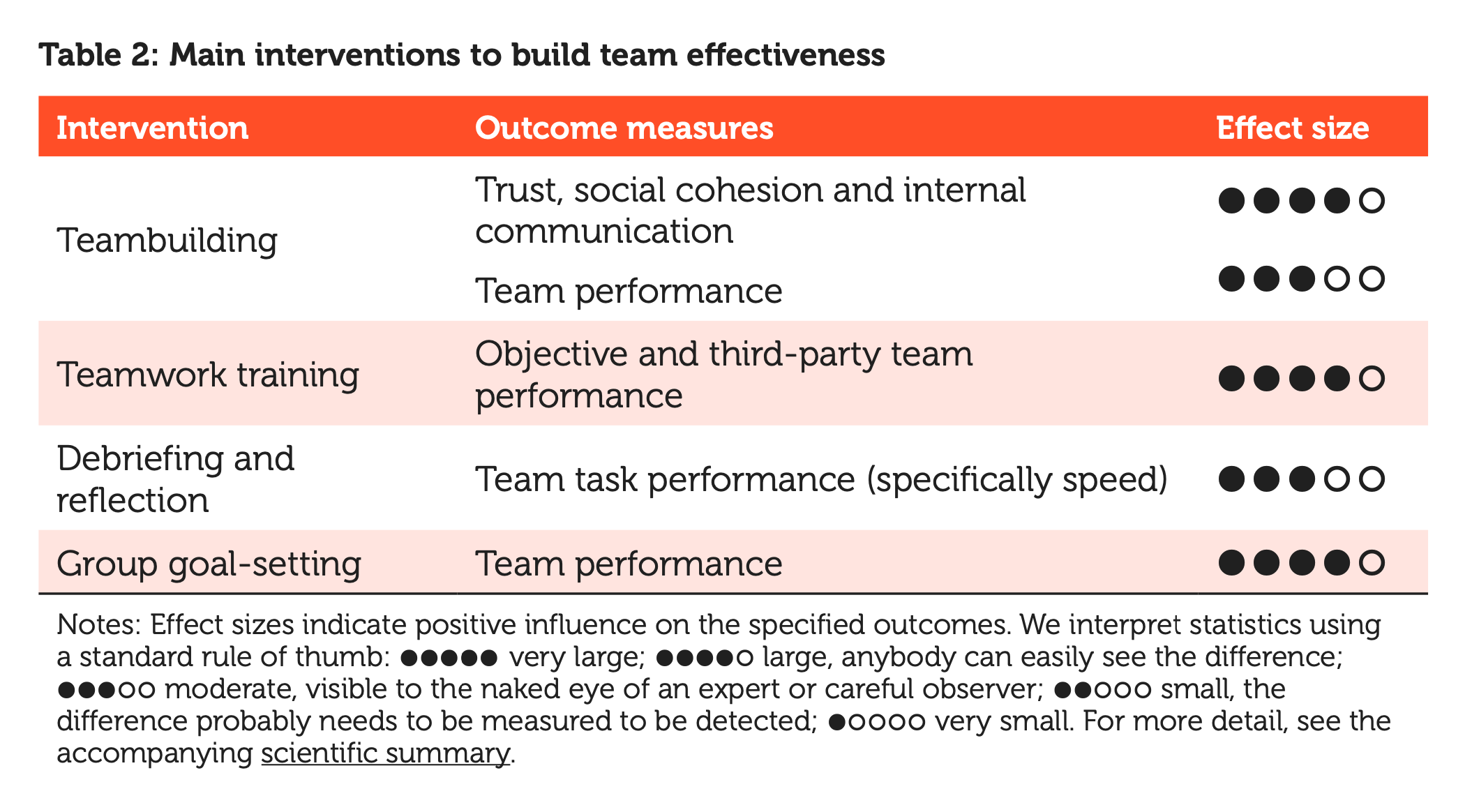 Table 2: Main interventions to build team effectiveness

| Intervention | Outcome measures | Effect size |
|---|---|---|
| Teambuilding | Trust, social cohesion and internal communication | ●●●●○ |
| | Team performance | ●●●○○ |
| Teamwork training | Objective and third-party team performance | ●●●●○ |
| Debriefing and reflection | Team task performance (specifically speed) | ●●●○○ |
| Group goal-setting | Team performance | ●●●●○ |

Notes: Effect sizes indicate positive influence on the specified outcomes. We interpret statistics using a standard rule of thumb: ●●●●● very large; ●●●●○ large, anybody can easily see the difference; ●●●○○ moderate, visible to the naked eye of an expert or careful observer; ●●○○○ small, the difference probably needs to be measured to be detected; ●○○○○ very small. For more detail, see the accompanying scientific summary.